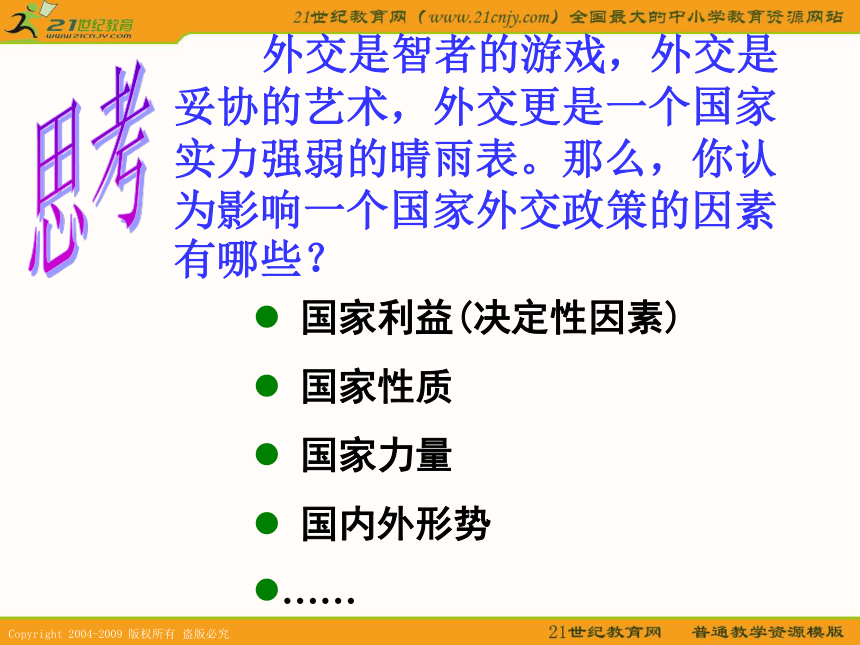 21世纪教育
www.21cnjy.com

21世纪教育网（www.21cnjy.com）全国最大的中小学教育资源网站

思考

外交是智者的游戏，外交是妥协的艺术，外交更是一个国家实力强弱的晴雨表。那么，你认为影响一个国家外交政策的因素有哪些？

● 国家利益(决定性因素)
● 国家性质
● 国家力量
● 国内外形势
●……

Copyright 2004-2009 版权所有 盗版必究

21世纪教育网 普通教学资源模版